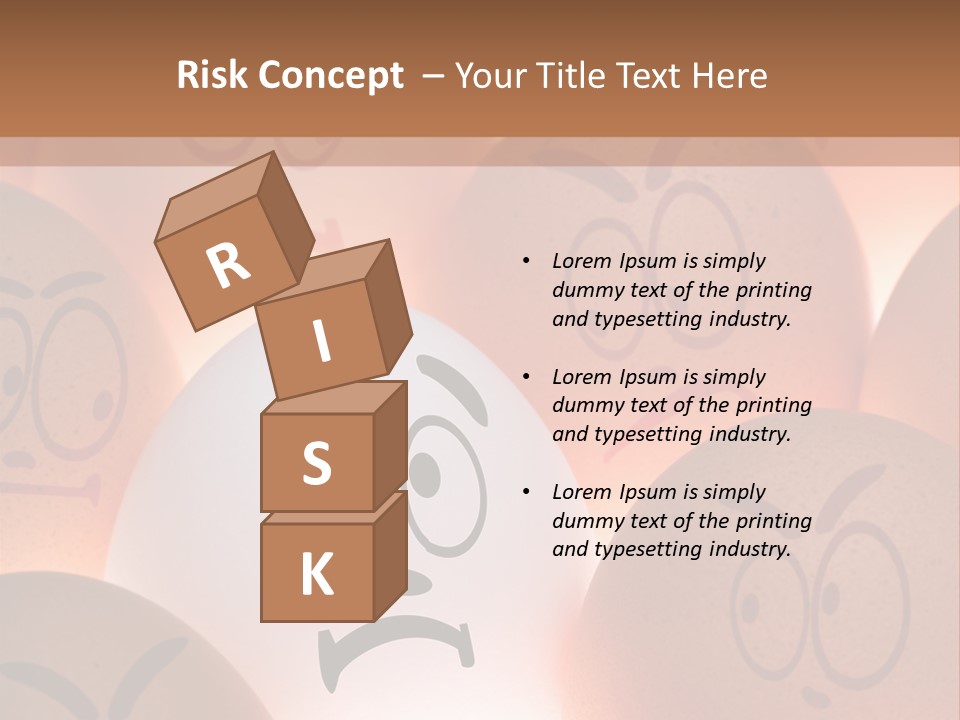 Risk Concept – Your Title Text Here

R
I
S
K

• Lorem Ipsum is simply dummy text of the printing and typesetting industry.

• Lorem Ipsum is simply dummy text of the printing and typesetting industry.

• Lorem Ipsum is simply dummy text of the printing and typesetting industry.